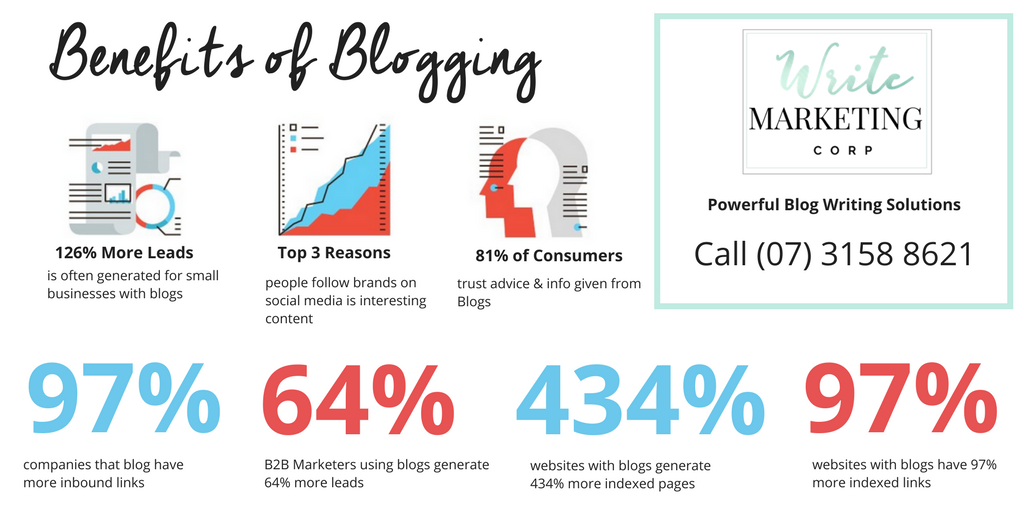 Benefits of Blogging

126% More Leads
is often generated for small businesses with blogs

Top 3 Reasons
people follow brands on social media is interesting content

81% of Consumers
trust advice & info given from Blogs

Write
MARKETING
CORP

Powerful Blog Writing Solutions

Call (07) 3158 8621

97%
companies that blog have more inbound links

64%
B2B Marketers using blogs generate 64% more leads

434%
websites with blogs generate 434% more indexed pages

97%
websites with blogs have 97% more indexed links